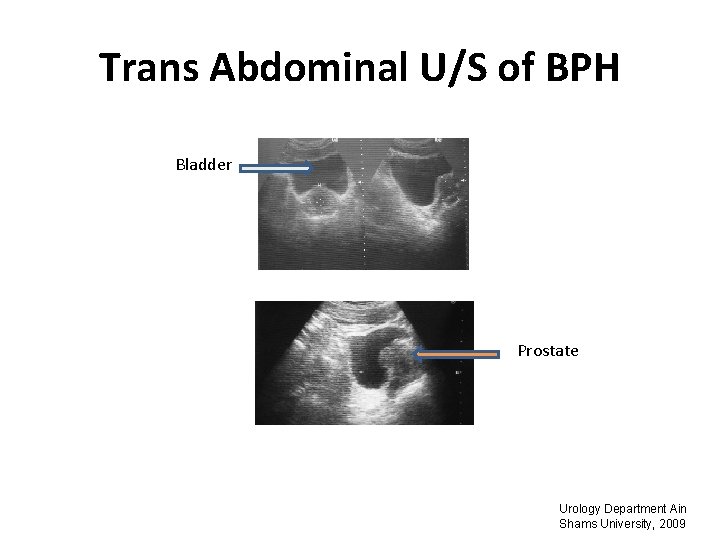 Trans Abdominal U/S of BPH

Bladder

Prostate

Urology Department Ain Shams University, 2009